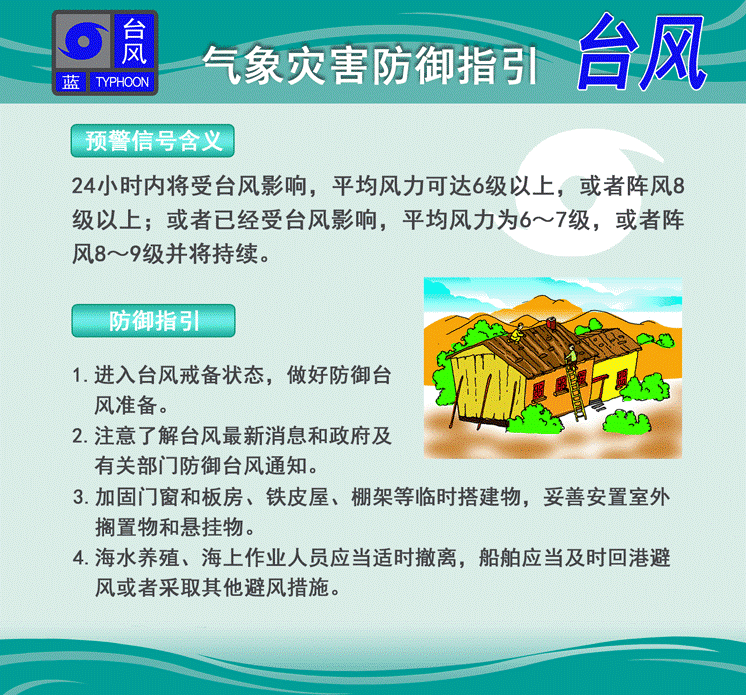 台风
蓝 TYPHOON

气象灾害防御指引

台风

预警信号含义

24小时内将受台风影响，平均风力可达6级以上，或者阵风8级以上；或者已经受台风影响，平均风力为6～7级，或者阵风8～9级并将持续。

防御指引

1. 进入台风戒备状态，做好防御台风准备。
2. 注意了解台风最新消息和政府及有关部门防御台风通知。
3. 加固门窗和板房、铁皮屋、棚架等临时搭建物，妥善安置室外搁置物和悬挂物。
4. 海水养殖、海上作业人员应当适时撤离，船舶应当及时回港避风或者采取其他避风措施。